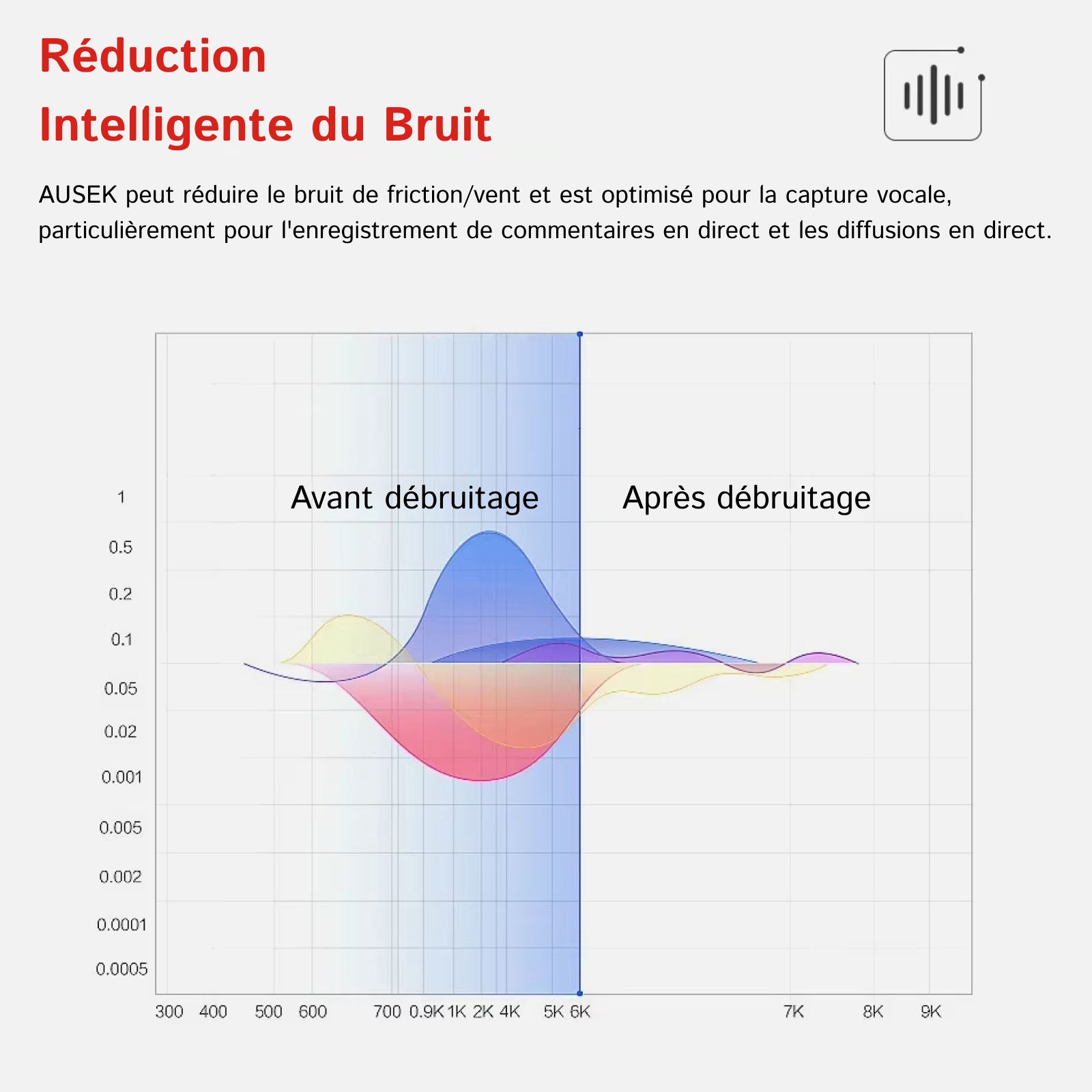 Réduction
Intelligente du Bruit

AUSEK peut réduire le bruit de friction/vent et est optimisé pour la capture vocale, particulièrement pour l'enregistrement de commentaires en direct et les diffusions en direct.

Avant débruitage
Après débruitage

1
0.5
0.2
0.1
0.05
0.02
0.001
0.005
0.002
0.0001
0.0005

300 400 500 600 700 0.9K 1K 2K 4K 5K 6K 7K 8K 9K